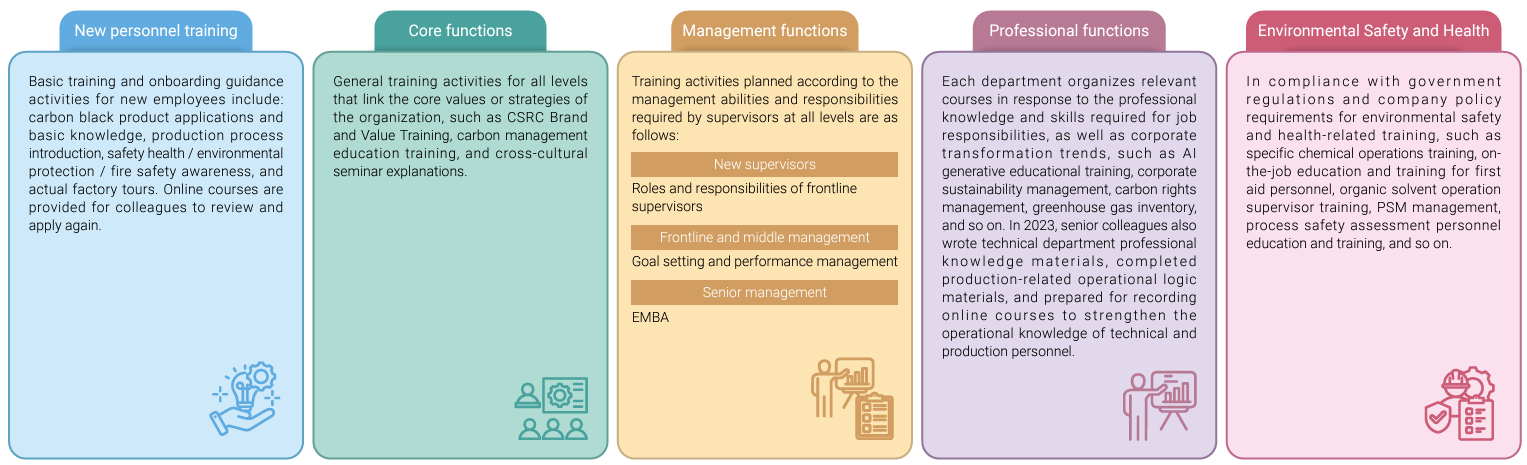 New personnel training

Basic training and onboarding guidance activities for new employees include: carbon black product applications and basic knowledge, production process introduction, safety health / environmental protection / fire safety awareness, and actual factory tours. Online courses are provided for colleagues to review and apply again.

Core functions

General training activities for all levels that link the core values or strategies of the organization, such as CSRC Brand and Value Training, carbon management education training, and cross-cultural seminar explanations.

Management functions

Training activities planned according to the management abilities and responsibilities required by supervisors at all levels are as follows:

New supervisors

Roles and responsibilities of frontline supervisors

Frontline and middle management

Goal setting and performance management

Senior management

EMBA

Professional functions

Each department organizes relevant courses in response to the professional knowledge and skills required for job responsibilities, as well as corporate transformation trends, such as AI generative educational training, corporate sustainability management, carbon rights management, greenhouse gas inventory, and so on. In 2023, senior colleagues also wrote technical department professional knowledge materials, completed production-related operational logic materials, and prepared for recording online courses to strengthen the operational knowledge of technical and production personnel.

Environmental Safety and Health

In compliance with government regulations and company policy requirements for environmental safety and health-related training, such as specific chemical operations training, on-the-job education and training for first aid personnel, organic solvent operation supervisor training, PSM management, process safety assessment personnel education and training, and so on.